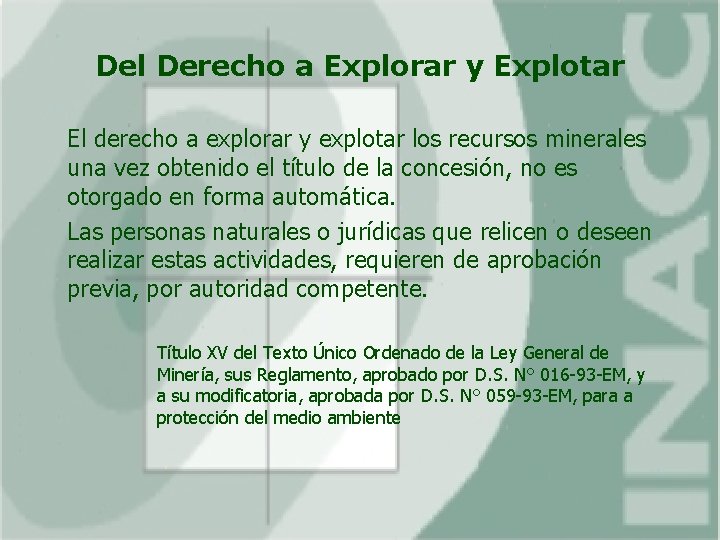 Del Derecho a Explorar y Explotar

El derecho a explorar y explotar los recursos minerales una vez obtenido el título de la concesión, no es otorgado en forma automática.

Las personas naturales o jurídicas que relicen o deseen realizar estas actividades, requieren de aprobación previa, por autoridad competente.

Título XV del Texto Único Ordenado de la Ley General de Minería, sus Reglamento, aprobado por D.S. N° 016-93-EM, y a su modificatoria, aprobada por D.S. N° 059-93-EM, para a protección del medio ambiente

INACC